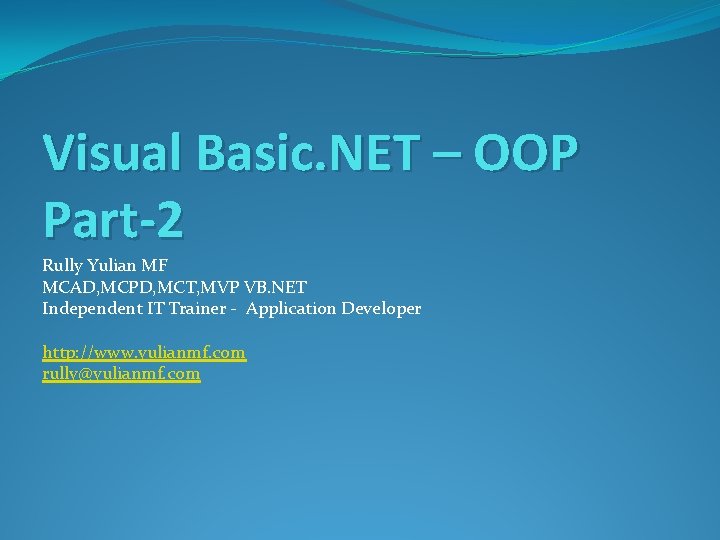 Visual Basic.NET – OOP Part-2

Rully Yulian MF
MCAD,MCPD,MCT,MVP VB.NET
Independent IT Trainer - Application Developer

http://www.yulianmf.com
rully@yulianmf.com